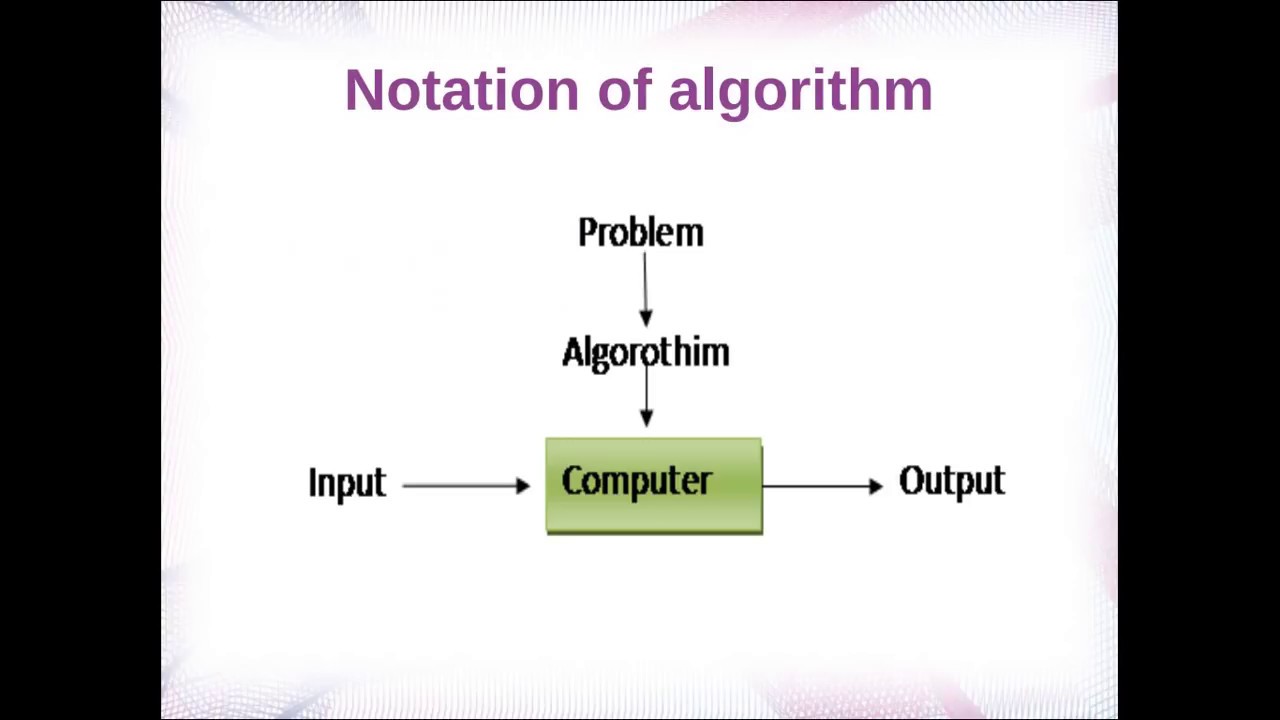 Notation of algorithm

Problem

Algorothim

Input

Computer

Output